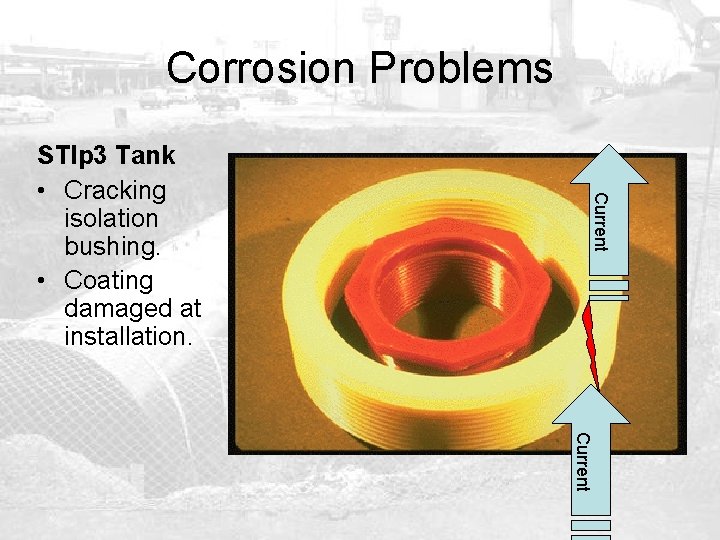 Corrosion Problems

STIp3 Tank

• Cracking isolation bushing.
• Coating damaged at installation.

Current

Current